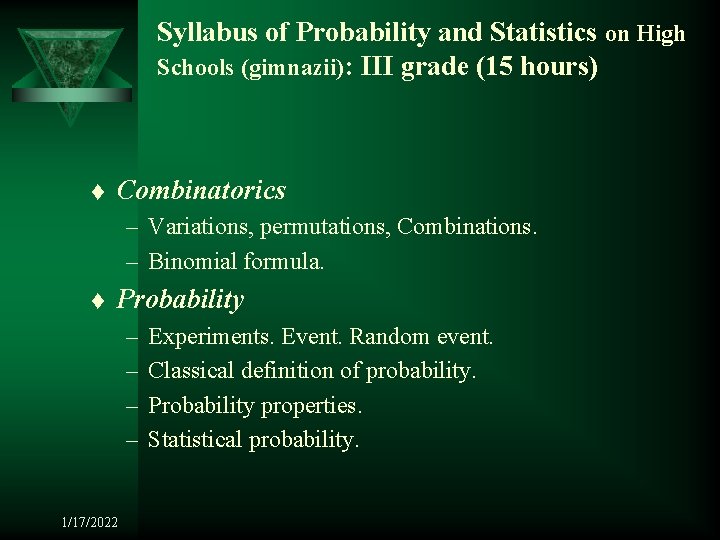 Syllabus of Probability and Statistics on High Schools (gimnazii): III grade (15 hours)

♦ Combinatorics
– Variations, permutations, Combinations.
– Binomial formula.

♦ Probability
– Experiments. Event. Random event.
– Classical definition of probability.
– Probability properties.
– Statistical probability.

1/17/2022